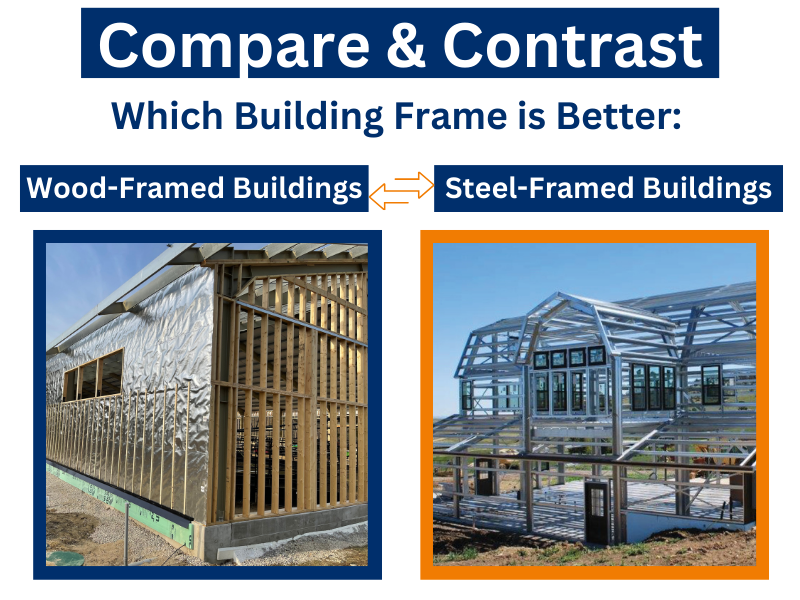 Compare & Contrast

Which Building Frame is Better:

Wood-Framed Buildings

Steel-Framed Buildings